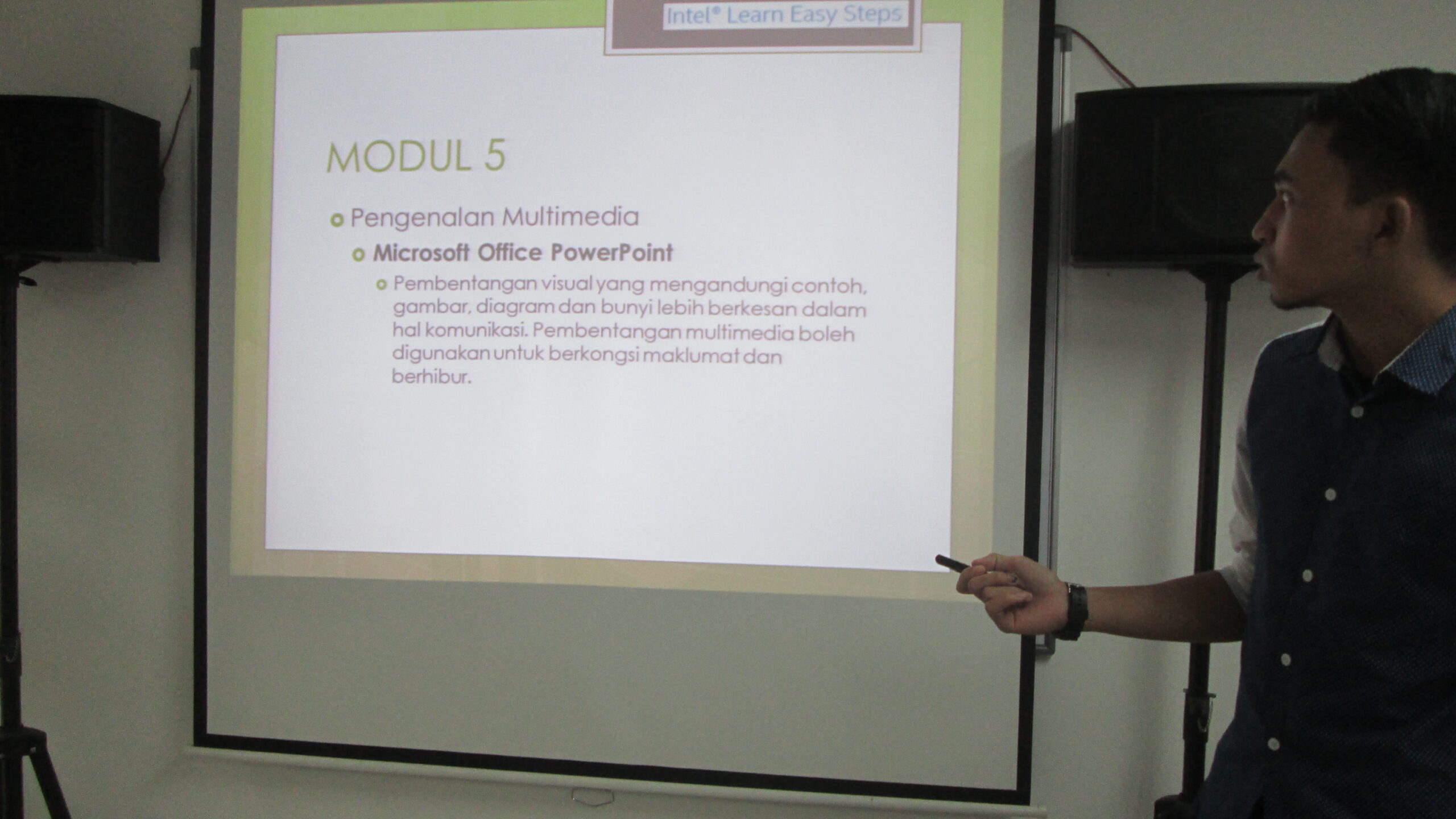 Intel® Learn Easy Steps

MODUL 5

Pengenalan Multimedia

Microsoft Office PowerPoint

Pembentangan visual yang mengandungi contoh, gambar, diagram dan bunyi lebih berkesan dalam hal komunikasi. Pembentangan multimedia boleh digunakan untuk berkongsi maklumat dan berhibur.